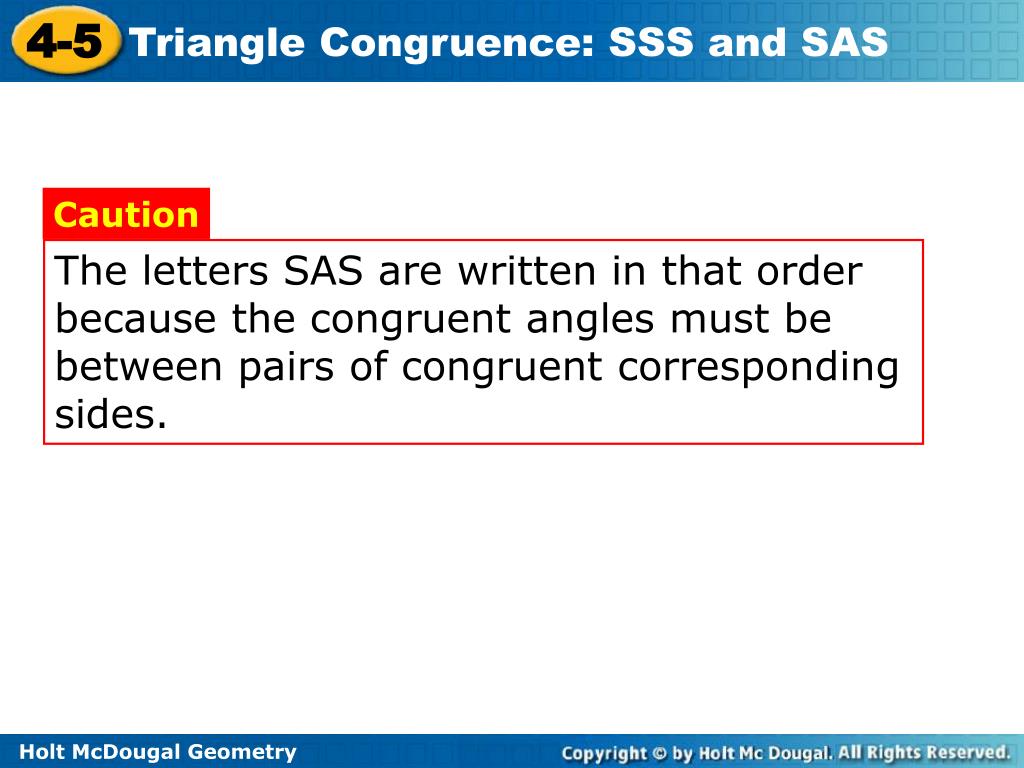 4-5 Triangle Congruence: SSS and SAS

Caution

The letters SAS are written in that order because the congruent angles must be between pairs of congruent corresponding sides.

Holt McDougal Geometry

Copyright © by Holt Mc Dougal. All Rights Reserved.